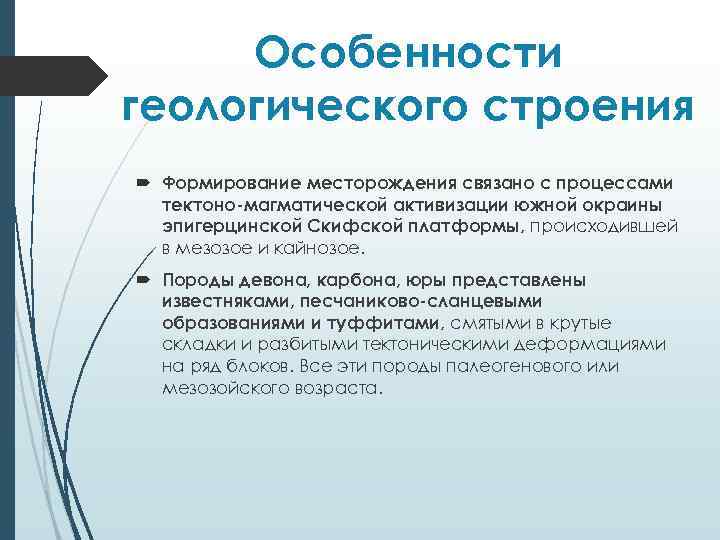 Особенности геологического строения

Формирование месторождения связано с процессами тектоно-магматической активизации южной окраины эпигерцинской Скифской платформы, происходившей в мезозое и кайнозое.

Породы девона, карбона, юры представлены известняками, песчаниково-сланцевыми образованиями и туффитами, смятыми в крутые складки и разбитыми тектоническими деформациями на ряд блоков. Все эти породы палеогенового или мезозойского возраста.